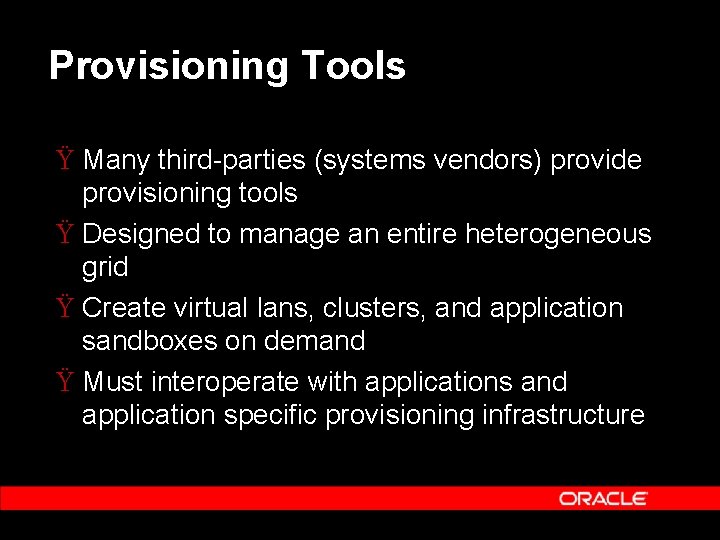 Provisioning Tools

Ÿ Many third-parties (systems vendors) provide provisioning tools

Ÿ Designed to manage an entire heterogeneous grid

Ÿ Create virtual lans, clusters, and application sandboxes on demand

Ÿ Must interoperate with applications and application specific provisioning infrastructure

ORACLE